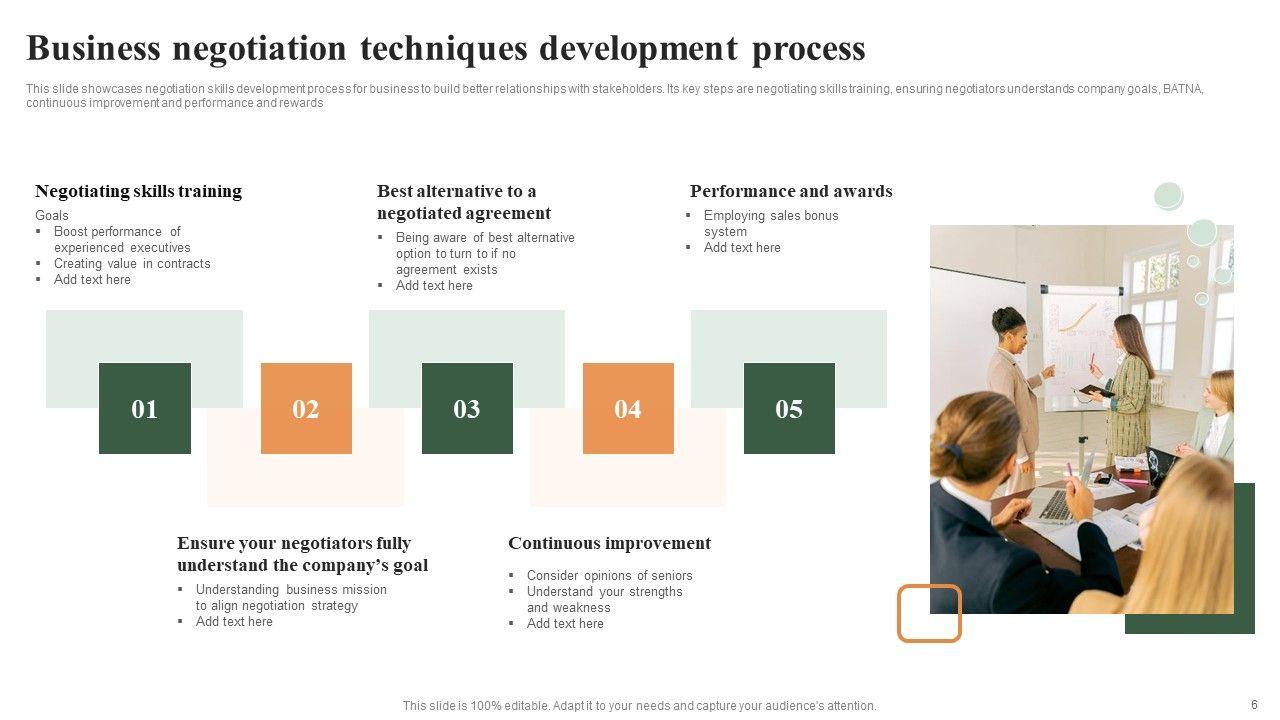 Business negotiation techniques development process

This slide showcases negotiation skills development process for business to build better relationships with stakeholders. Its key steps are negotiating skills training, ensuring negotiators understands company goals, BATNA, continuous improvement and performance and rewards

Negotiating skills training
Goals
▪ Boost performance of experienced executives
▪ Creating value in contracts
▪ Add text here

Best alternative to a negotiated agreement
▪ Being aware of best alternative option to turn to if no agreement exists
▪ Add text here

Performance and awards
▪ Employing sales bonus system
▪ Add text here

01

02

03

04

05

Ensure your negotiators fully understand the company's goal
▪ Understanding business mission to align negotiation strategy
▪ Add text here

Continuous improvement
▪ Consider opinions of seniors
▪ Understand your strengths and weakness
▪ Add text here

This slide is 100% editable. Adapt it to your needs and capture your audience's attention.

6